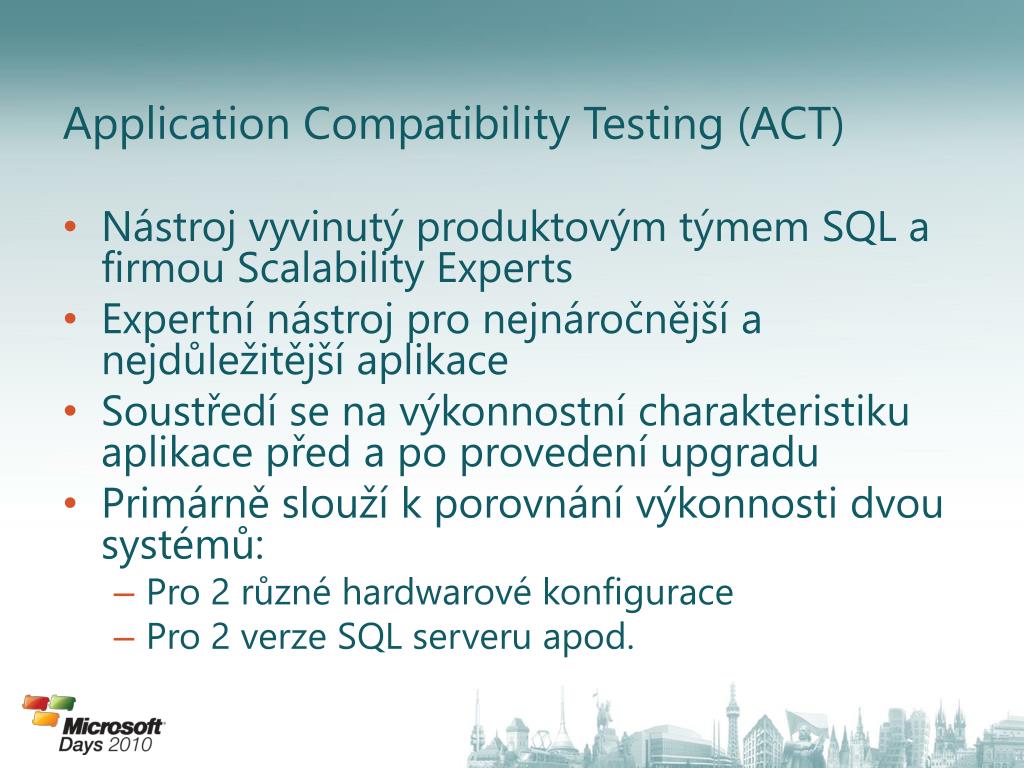 Application Compatibility Testing (ACT)

• Nástroj vyvinutý produktovým týmem SQL a firmou Scalability Experts
• Expertní nástroj pro nejnáročnější a nejdůležitější aplikace
• Soustředí se na výkonnostní charakteristiku aplikace před a po provedení upgradu
• Primárně slouží k porovnání výkonnosti dvou systémů:
– Pro 2 různé hardwarové konfigurace
– Pro 2 verze SQL serveru apod.

Microsoft Days 2010